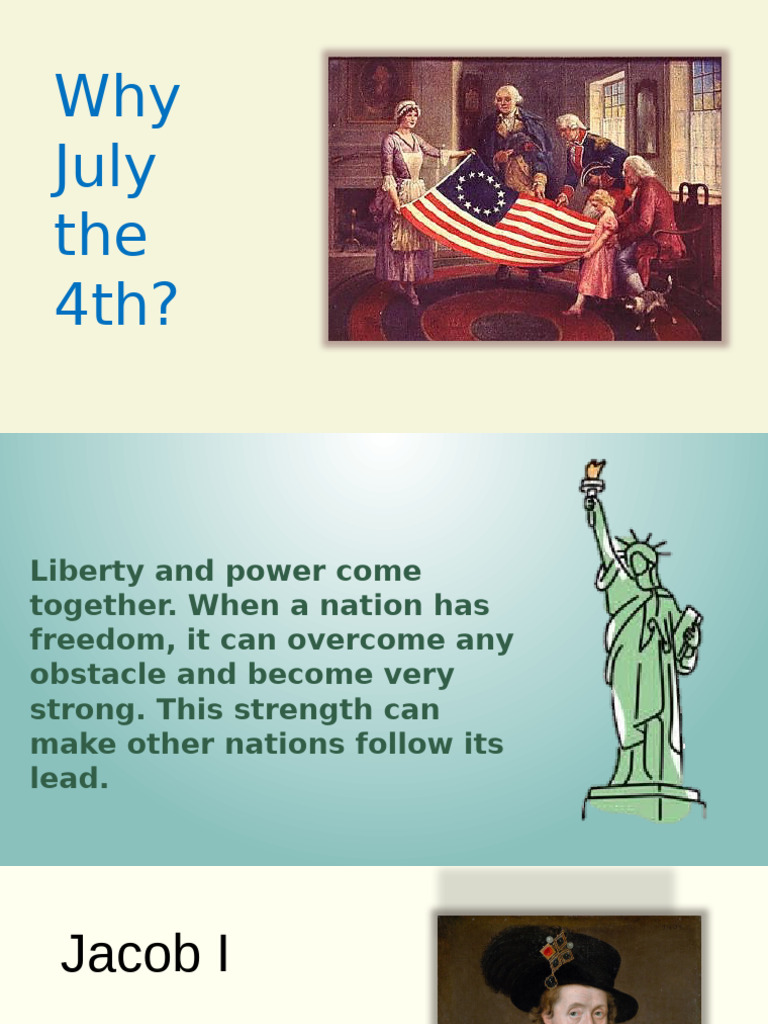 Why July the 4th?

Liberty and power come together. When a nation has freedom, it can overcome any obstacle and become very strong. This strength can make other nations follow its lead.

Jacob I